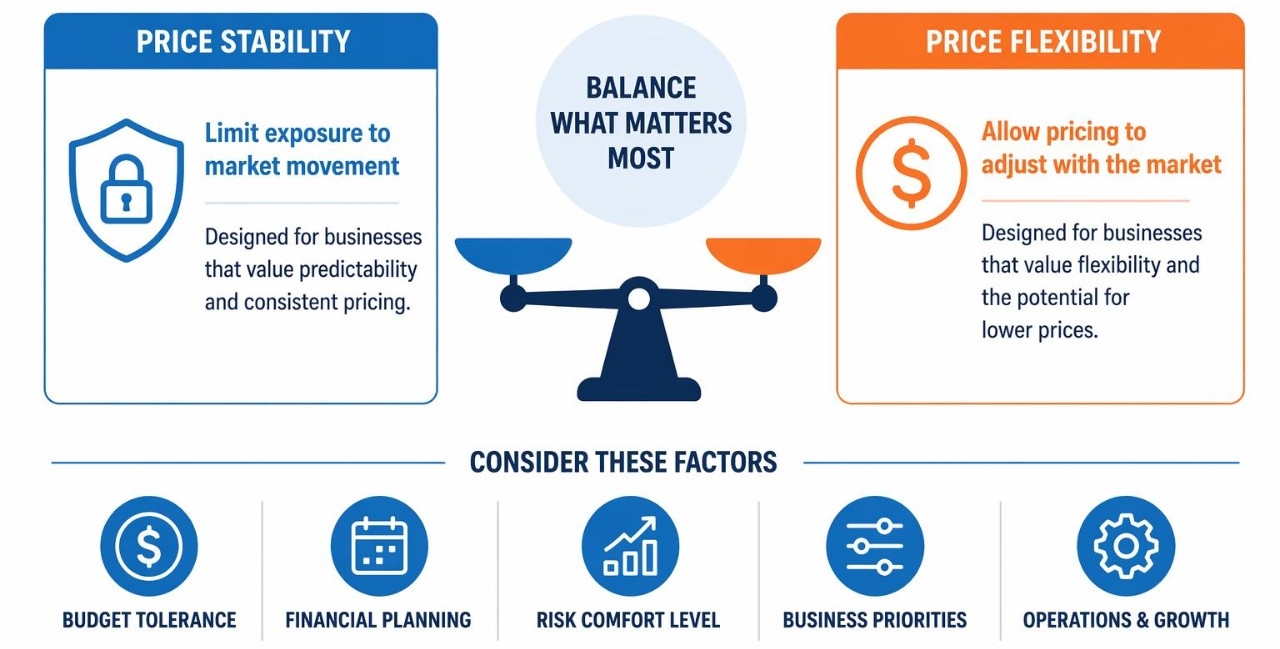 PRICE STABILITY

Limit exposure to market movement

Designed for businesses that value predictability and consistent pricing.

BALANCE WHAT MATTERS MOST

PRICE FLEXIBILITY

$

Allow pricing to adjust with the market

Designed for businesses that value flexibility and the potential for lower prices.

CONSIDER THESE FACTORS

$

BUDGET TOLERANCE

FINANCIAL PLANNING

RISK COMFORT LEVEL

BUSINESS PRIORITIES

OPERATIONS & GROWTH